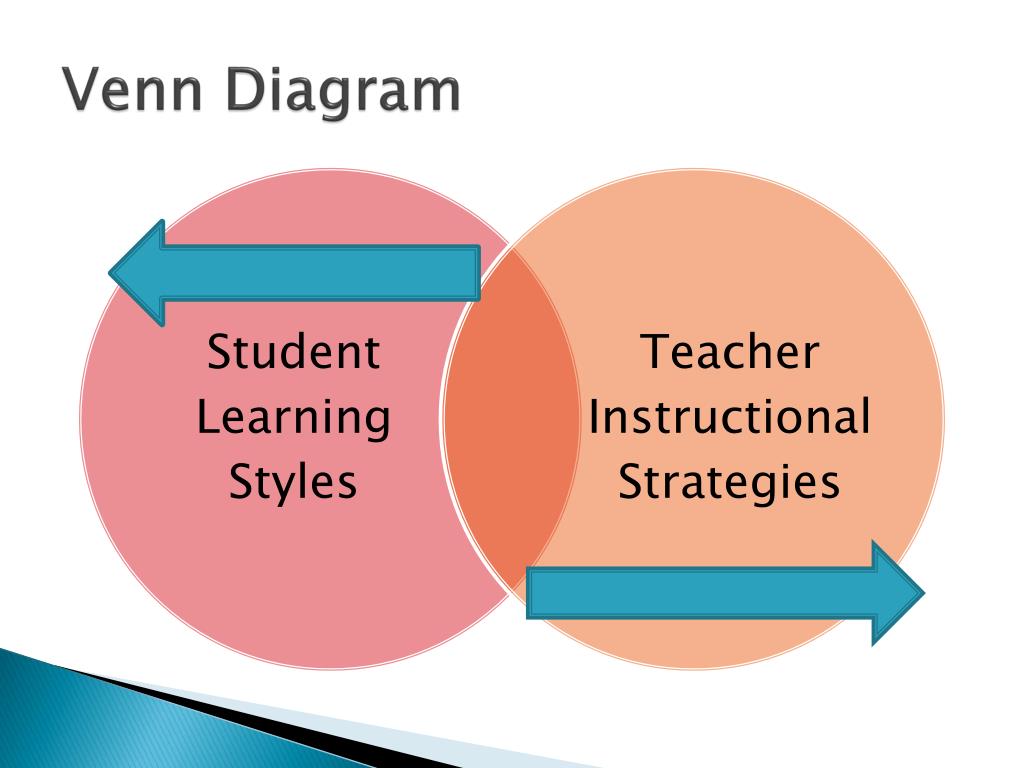 Venn Diagram

Student Learning Styles

Teacher Instructional Strategies